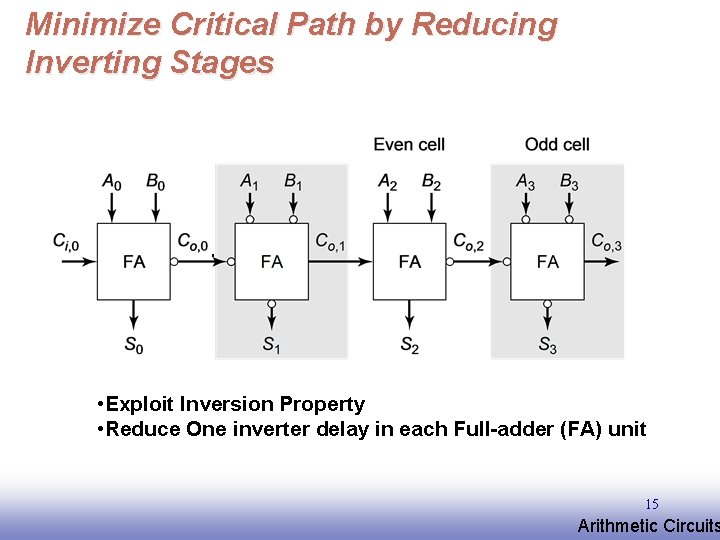 Minimize Critical Path by Reducing Inverting Stages

Even cell

Odd cell

$A_0$ $B_0$ $A_1$ $B_1$ $A_2$ $B_2$ $A_3$ $B_3$

$C_{i,0}$ FA $C_{o,0}$ FA $C_{o,1}$ FA $C_{o,2}$ FA $C_{o,3}$

$S_0$ $S_1$ $S_2$ $S_3$

•Exploit Inversion Property
•Reduce One inverter delay in each Full-adder (FA) unit

15

Arithmetic Circuits